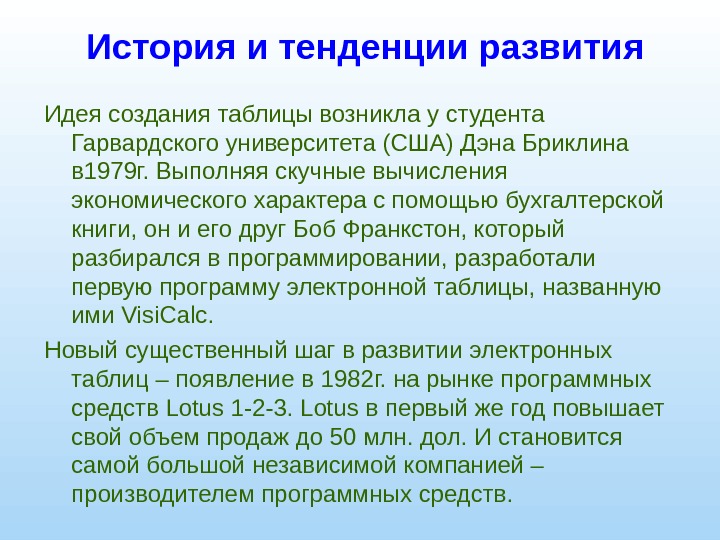 История и тенденции развития

Идея создания таблицы возникла у студента Гарвардского университета (США) Дэна Бриклина в1979г. Выполняя скучные вычисления экономического характера с помощью бухгалтерской книги, он и его друг Боб Франкстон, который разбирался в программировании, разработали первую программу электронной таблицы, названную ими VisiCalc.

Новый существенный шаг в развитии электронных таблиц – появление в 1982г. на рынке программных средств Lotus 1-2-3. Lotus в первый же год повышает свой объем продаж до 50 млн. дол. И становится самой большой независимой компанией – производителем программных средств.